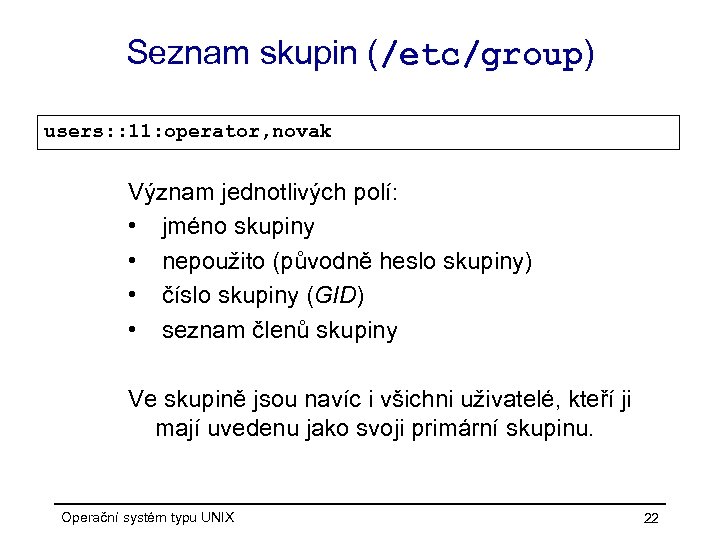 Seznam skupin (/etc/group)

users::11:operator,novak

Význam jednotlivých polí:
• jméno skupiny
• nepoužito (původně heslo skupiny)
• číslo skupiny (GID)
• seznam členů skupiny

Ve skupině jsou navíc i všichni uživatelé, kteří ji mají uvedenu jako svoji primární skupinu.

Operační systém typu UNIX

22